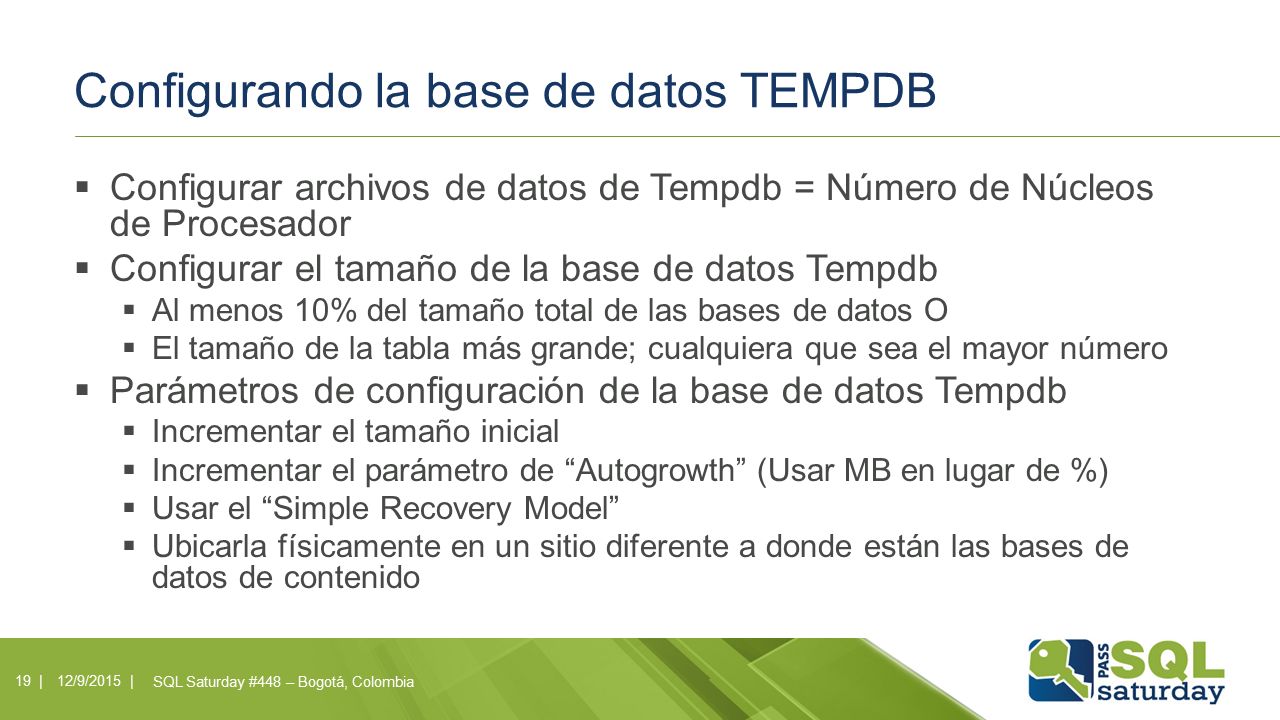 Configurando la base de datos TEMPDB

▪ Configurar archivos de datos de Tempdb = Número de Núcleos de Procesador
▪ Configurar el tamaño de la base de datos Tempdb
▪ Al menos 10% del tamaño total de las bases de datos O
▪ El tamaño de la tabla más grande; cualquiera que sea el mayor número
▪ Parámetros de configuración de la base de datos Tempdb
▪ Incrementar el tamaño inicial
▪ Incrementar el parámetro de “Autogrowth” (Usar MB en lugar de %)
▪ Usar el “Simple Recovery Model”
▪ Ubicarla físicamente en un sitio diferente a donde están las bases de datos de contenido

19 | 12/9/2015 | SQL Saturday #448 – Bogotá, Colombia

PASS SQL saturday